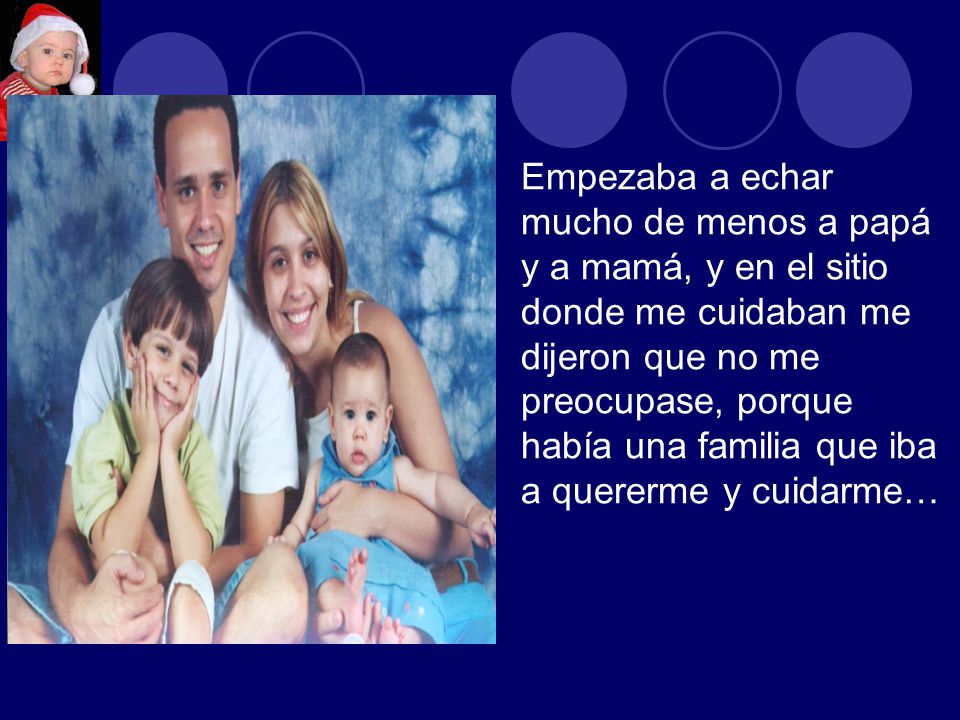 Empezaba a echar mucho de menos a papá y a mamá, y en el sitio donde me cuidaban me dijeron que no me preocupase, porque había una familia que iba a quererme y cuidarme…